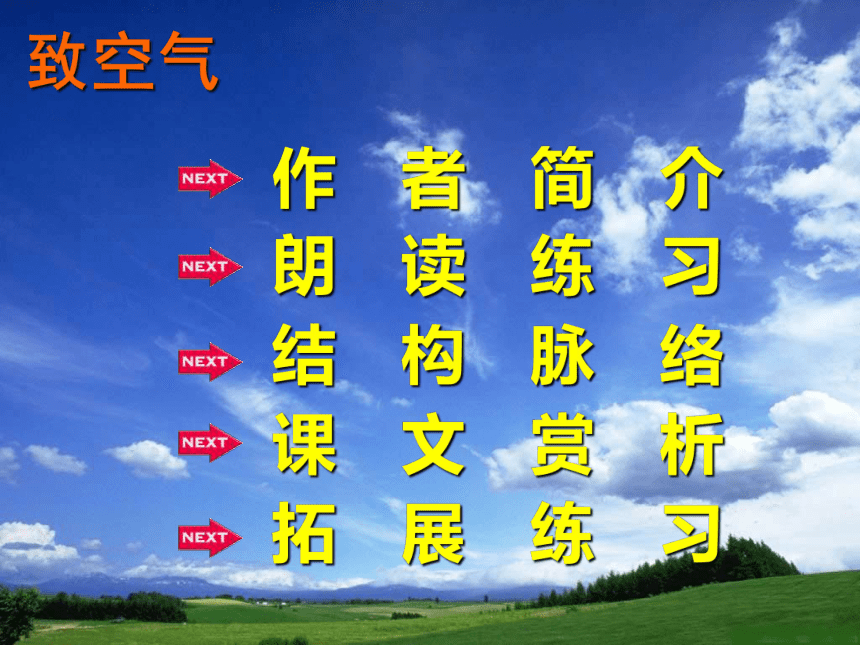 致空气

NEXT 作 者 简 介
NEXT 朗 读 练 习
NEXT 结 构 脉 络
NEXT 课 文 赏 析
NEXT 拓 展 练 习